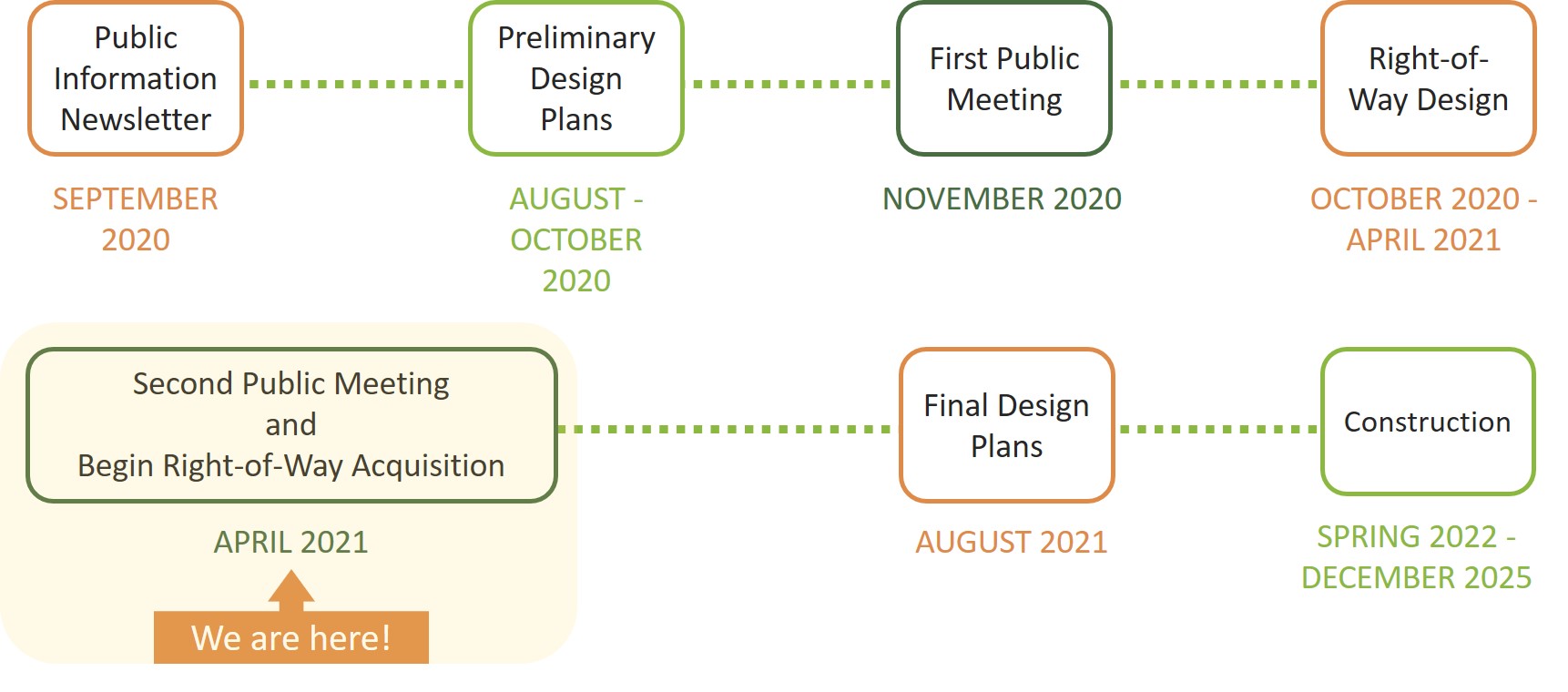 Public Information Newsletter

SEPTEMBER 2020

Preliminary Design Plans

AUGUST - OCTOBER 2020

First Public Meeting

NOVEMBER 2020

Right-of-Way Design

OCTOBER 2020 - APRIL 2021

Second Public Meeting
and
Begin Right-of-Way Acquisition

APRIL 2021

We are here!

Final Design Plans

AUGUST 2021

Construction

SPRING 2022 - DECEMBER 2025